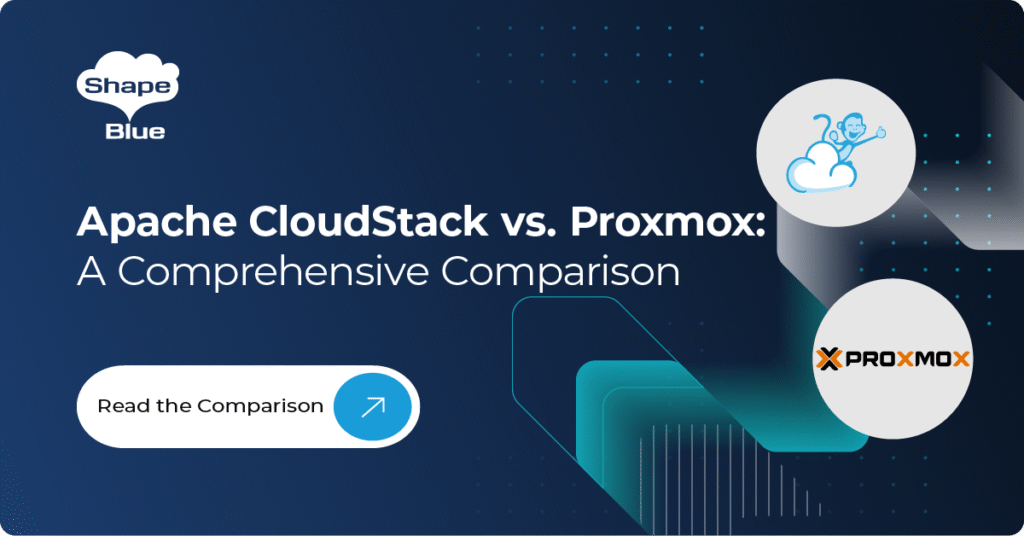 Shape
Blue

Apache CloudStack vs. Proxmox:
A Comprehensive Comparison

Read the Comparison

PROXMOX